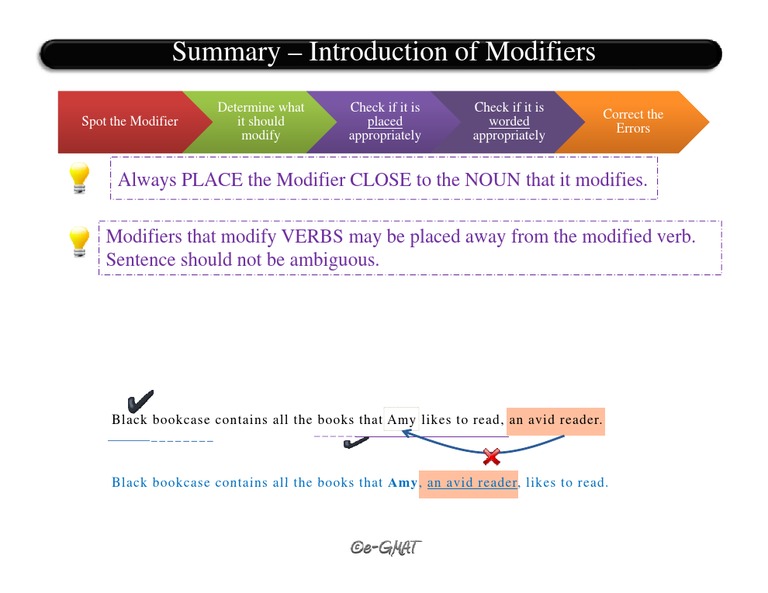 Summary – Introduction of Modifiers

Spot the Modifier

Determine what it should modify

Check if it is placed appropriately

Check if it is worded appropriately

Correct the Errors

Always PLACE the Modifier CLOSE to the NOUN that it modifies.

Modifiers that modify VERBS may be placed away from the modified verb. Sentence should not be ambiguous.

Black bookcase contains all the books that Amy likes to read, an avid reader.

Black bookcase contains all the books that Amy, an avid reader, likes to read.

©e-GMAT